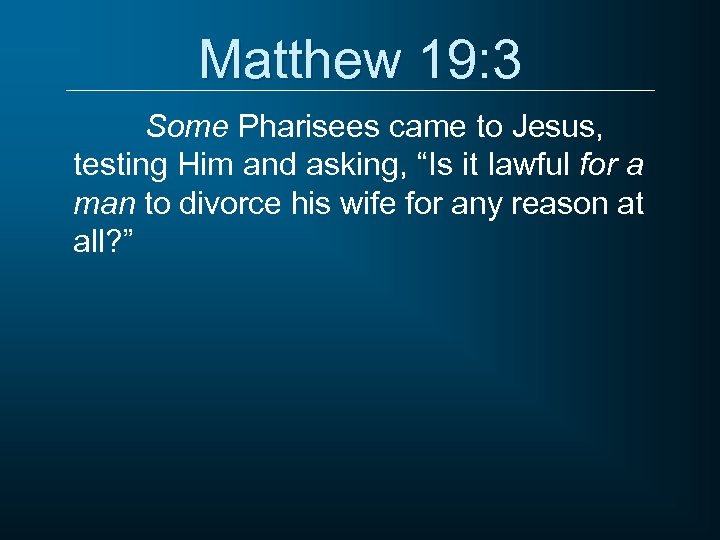 Matthew 19:3

Some Pharisees came to Jesus, testing Him and asking, “Is it lawful for a man to divorce his wife for any reason at all?”